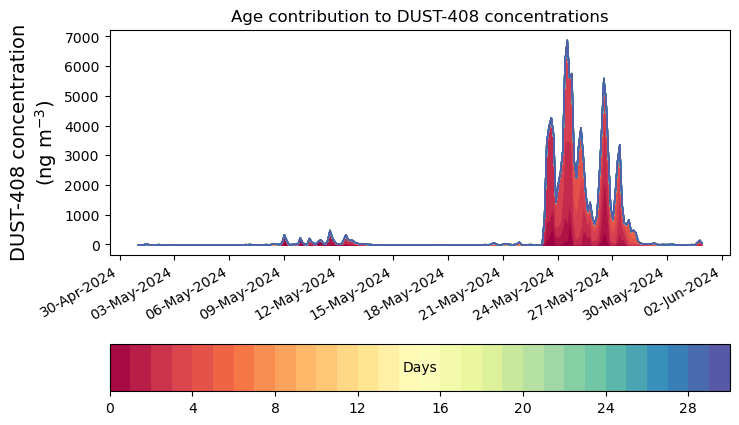 Age contribution to DUST-408 concentrations

DUST-408 concentration (ng m$^{-3}$)

7000
6000
5000
4000
3000
2000
1000
0

30-Apr-2024
03-May-2024
06-May-2024
09-May-2024
12-May-2024
15-May-2024
18-May-2024
21-May-2024
24-May-2024
27-May-2024
30-May-2024
02-Jun-2024

Days

0
4
8
12
16
20
24
28